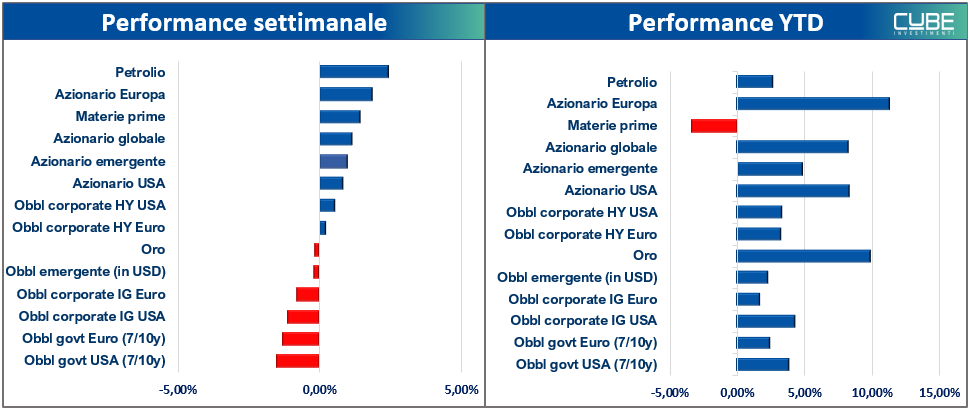 Performance settimanale

Petrolio
Azionario Europa
Materie prime
Azionario globale
Azionario emergente
Azionario USA
Obbl corporate HY USA
Obbl corporate HY Euro
Oro
Obbl emergente (in USD)
Obbl corporate IG Euro
Obbl corporate IG USA
Obbl govt Euro (7/10y)
Obbl govt USA (7/10y)

-5,00%
0,00%
5,00%

Performance YTD

CUBE INVESTIMENTI

Petrolio
Azionario Europa
Materie prime
Azionario globale
Azionario emergente
Azionario USA
Obbl corporate HY USA
Obbl corporate HY Euro
Oro
Obbl emergente (in USD)
Obbl corporate IG Euro
Obbl corporate IG USA
Obbl govt Euro (7/10y)
Obbl govt USA (7/10y)

-5,00%
0,00%
5,00%
10,00%
15,00%